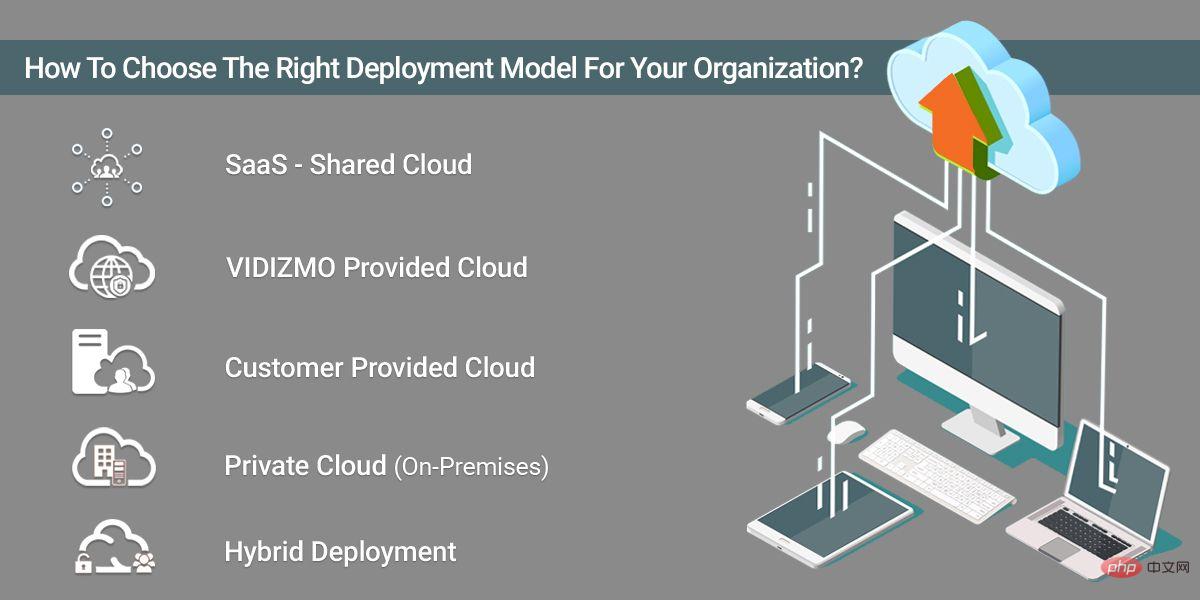 How To Choose The Right Deployment Model For Your Organization?

SaaS - Shared Cloud

VIDIZMO Provided Cloud

Customer Provided Cloud

Private Cloud (On-Premises)

Hybrid Deployment

php 中文网